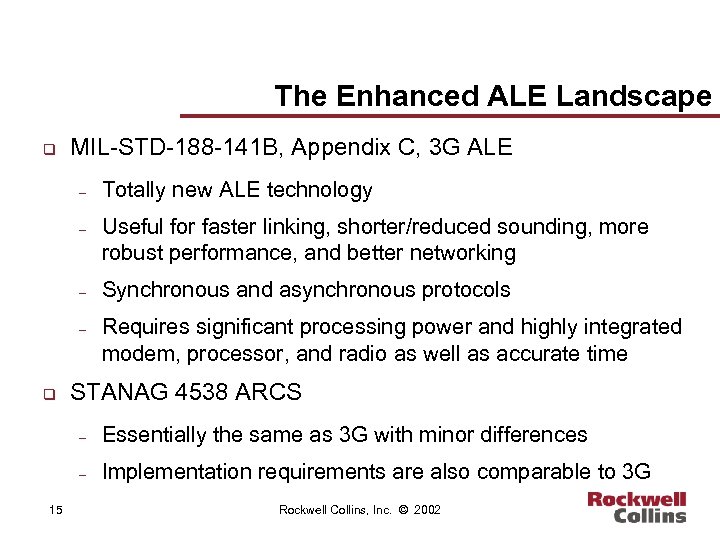 The Enhanced ALE Landscape

❑ MIL-STD-188-141B, Appendix C, 3G ALE

– Totally new ALE technology

– Useful for faster linking, shorter/reduced sounding, more robust performance, and better networking

– Synchronous and asynchronous protocols

– Requires significant processing power and highly integrated modem, processor, and radio as well as accurate time

❑ STANAG 4538 ARCS

– Essentially the same as 3G with minor differences

– Implementation requirements are also comparable to 3G

15

Rockwell Collins, Inc. © 2002

Rockwell Collins